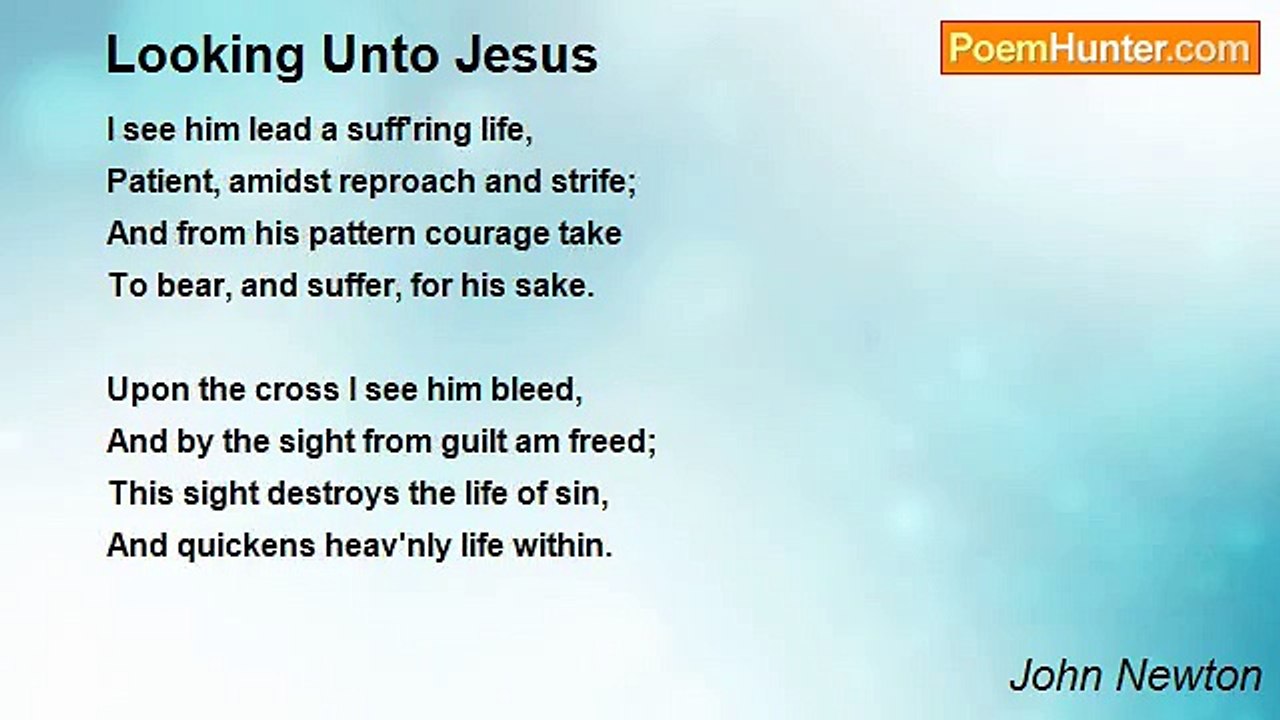 Looking Unto Jesus

PoemHunter.com

I see him lead a suff'ring life,
Patient, amidst reproach and strife;
And from his pattern courage take
To bear, and suffer, for his sake.

Upon the cross I see him bleed,
And by the sight from guilt am freed;
This sight destroys the life of sin,
And quickens heav'nly life within.

John Newton